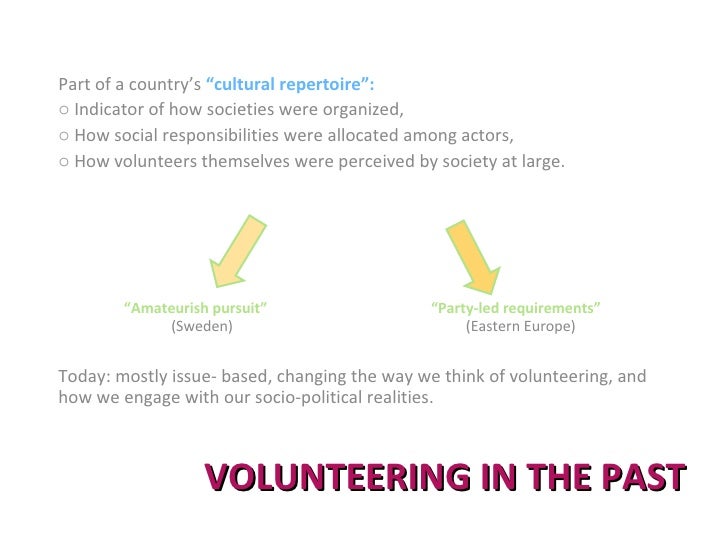 Part of a country's "cultural repertoire":
○ Indicator of how societies were organized,
○ How social responsibilities were allocated among actors,
○ How volunteers themselves were perceived by society at large.

"Amateurish pursuit"
(Sweden)

"Party-led requirements"
(Eastern Europe)

Today: mostly issue- based, changing the way we think of volunteering, and how we engage with our socio-political realities.

VOLUNTEERING IN THE PAST